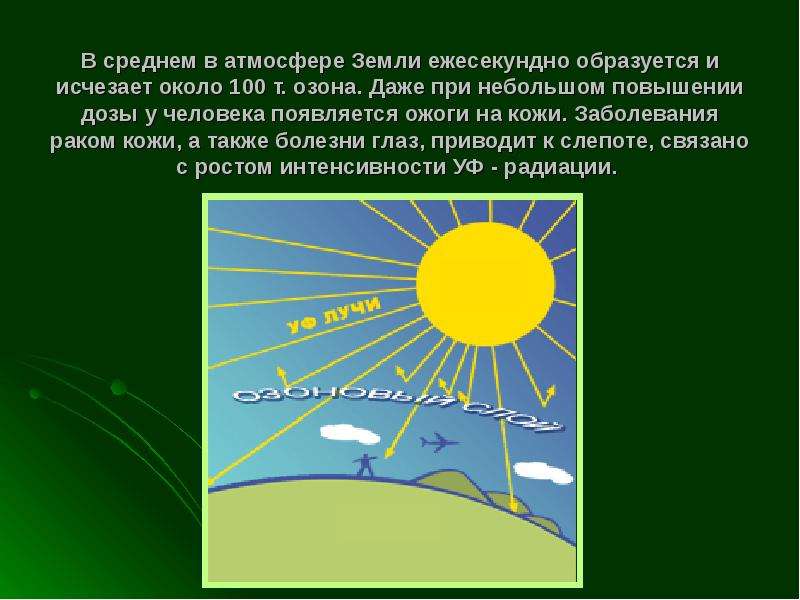 В среднем в атмосфере Земли ежесекундно образуется и исчезает около 100 т. озона. Даже при небольшом повышении дозы у человека появляется ожоги на кожи. Заболевания раком кожи, а также болезни глаз, приводит к слепоте, связано с ростом интенсивности УФ - радиации.

УФ ЛУЧИ

ОЗОНОВЫЙ СЛОЙ